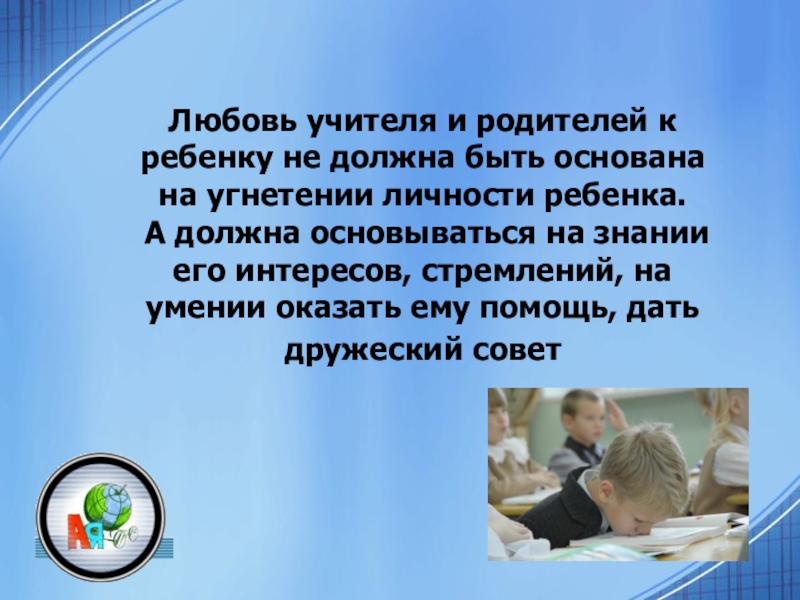 Любовь учителя и родителей к ребенку не должна быть основана на угнетении личности ребенка.
А должна основываться на знании его интересов, стремлений, на умении оказать ему помощь, дать дружеский совет

АЯ